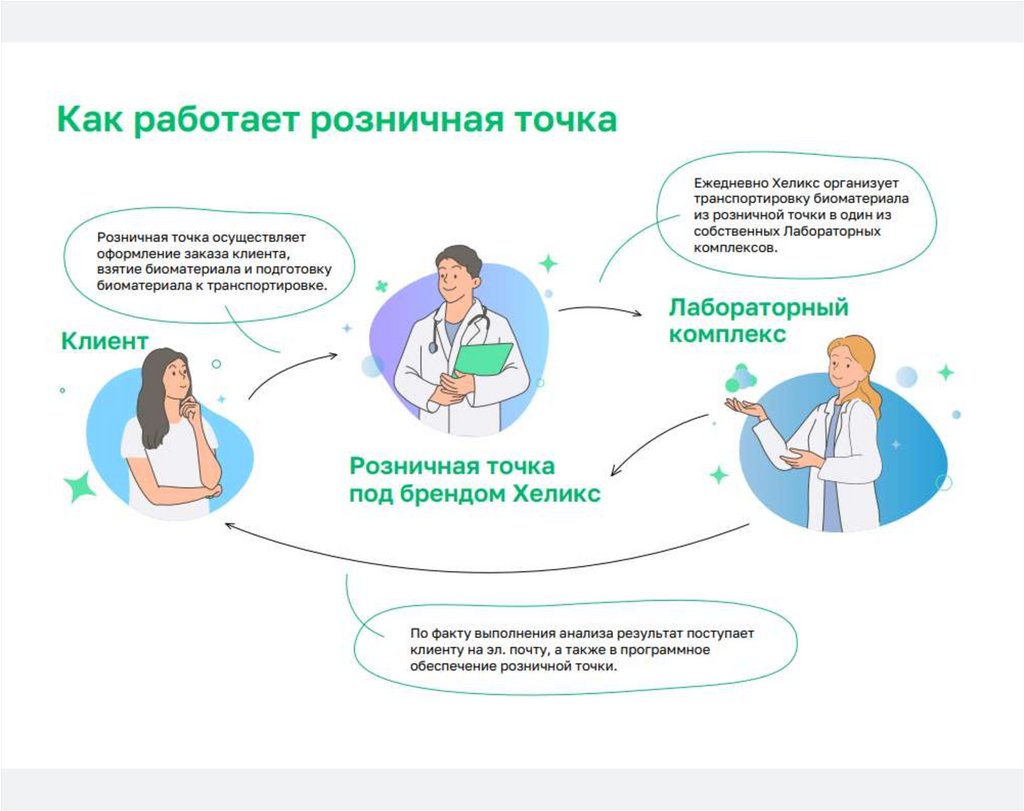 Как работает розничная точка

Розничная точка осуществляет оформление заказа клиента, взятие биоматериала и подготовку биоматериала к транспортировке.

Ежедневно Хеликс организует транспортировку биоматериала из розничной точки в один из собственных Лабораторных комплексов.

Клиент

Лабораторный комплекс

Розничная точка под брендом Хеликс

По факту выполнения анализа результат поступает клиенту на эл. почту, а также в программное обеспечение розничной точки.